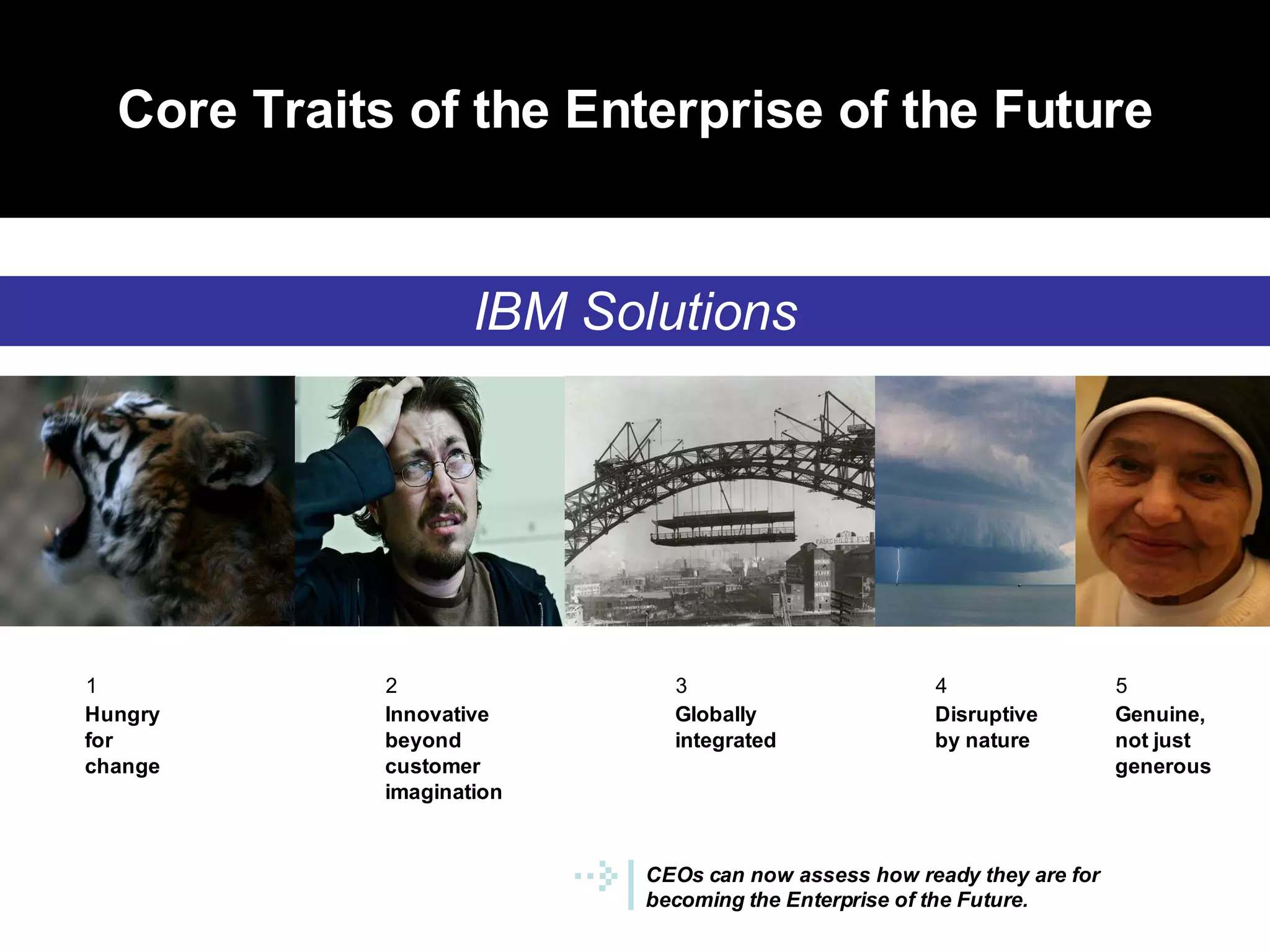 Core Traits of the Enterprise of the Future

IBM Solutions

FAIRCHILD'S FLO

1
Hungry for change

2
Innovative beyond customer imagination

3
Globally integrated

4
Disruptive by nature

5
Genuine, not just generous

CEOs can now assess how ready they are for becoming the Enterprise of the Future.